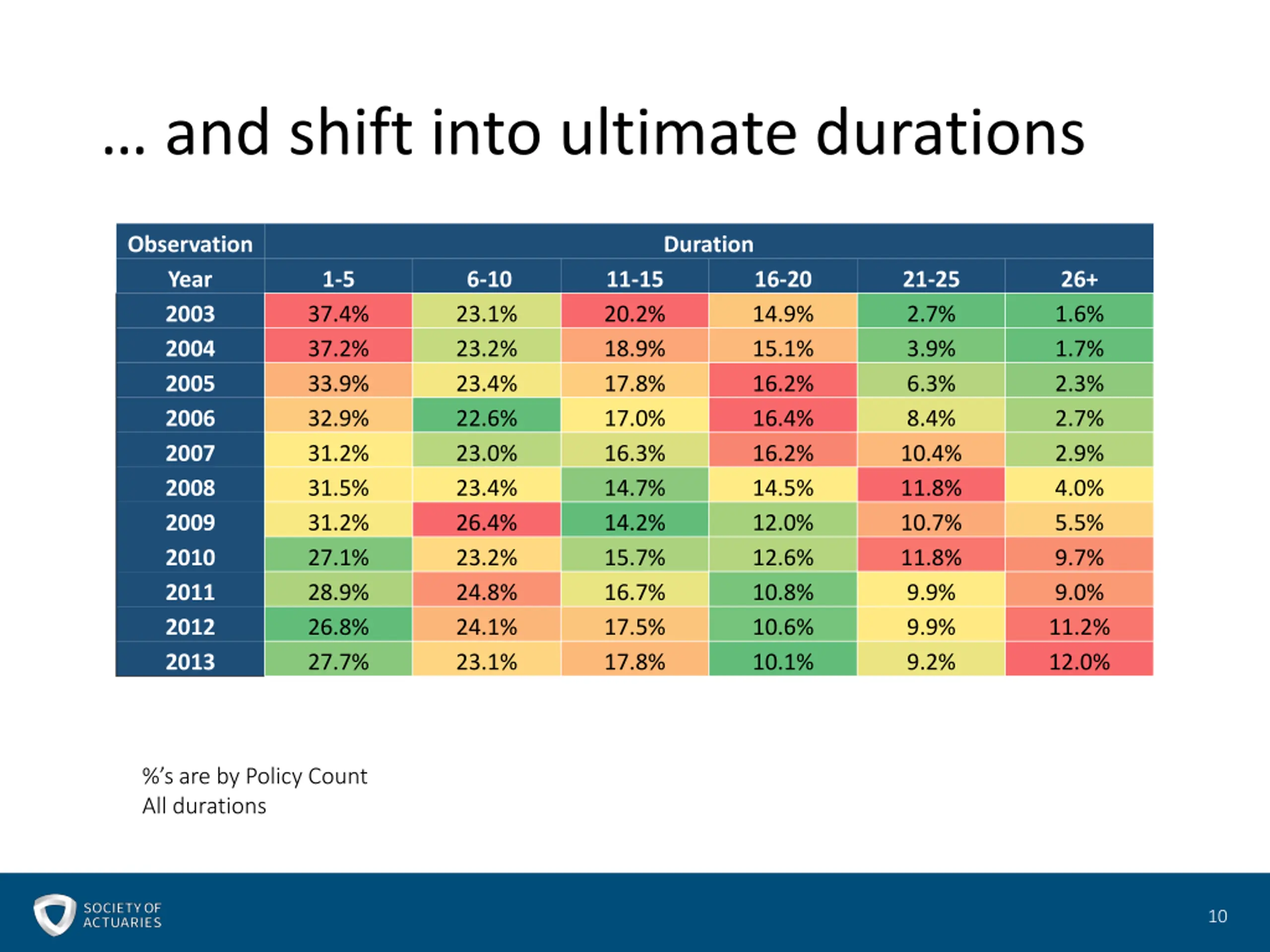 … and shift into ultimate durations

| Observation Year | Duration 1-5 | 6-10 | 11-15 | 16-20 | 21-25 | 26+ |
|---|---|---|---|---|---|---|
| 2003 | 37.4% | 23.1% | 20.2% | 14.9% | 2.7% | 1.6% |
| 2004 | 37.2% | 23.2% | 18.9% | 15.1% | 3.9% | 1.7% |
| 2005 | 33.9% | 23.4% | 17.8% | 16.2% | 6.3% | 2.3% |
| 2006 | 32.9% | 22.6% | 17.0% | 16.4% | 8.4% | 2.7% |
| 2007 | 31.2% | 23.0% | 16.3% | 16.2% | 10.4% | 2.9% |
| 2008 | 31.5% | 23.4% | 14.7% | 14.5% | 11.8% | 4.0% |
| 2009 | 31.2% | 26.4% | 14.2% | 12.0% | 10.7% | 5.5% |
| 2010 | 27.1% | 23.2% | 15.7% | 12.6% | 11.8% | 9.7% |
| 2011 | 28.9% | 24.8% | 16.7% | 10.8% | 9.9% | 9.0% |
| 2012 | 26.8% | 24.1% | 17.5% | 10.6% | 9.9% | 11.2% |
| 2013 | 27.7% | 23.1% | 17.8% | 10.1% | 9.2% | 12.0% |

%'s are by Policy Count
All durations

SOCIETY OF ACTUARIES

10